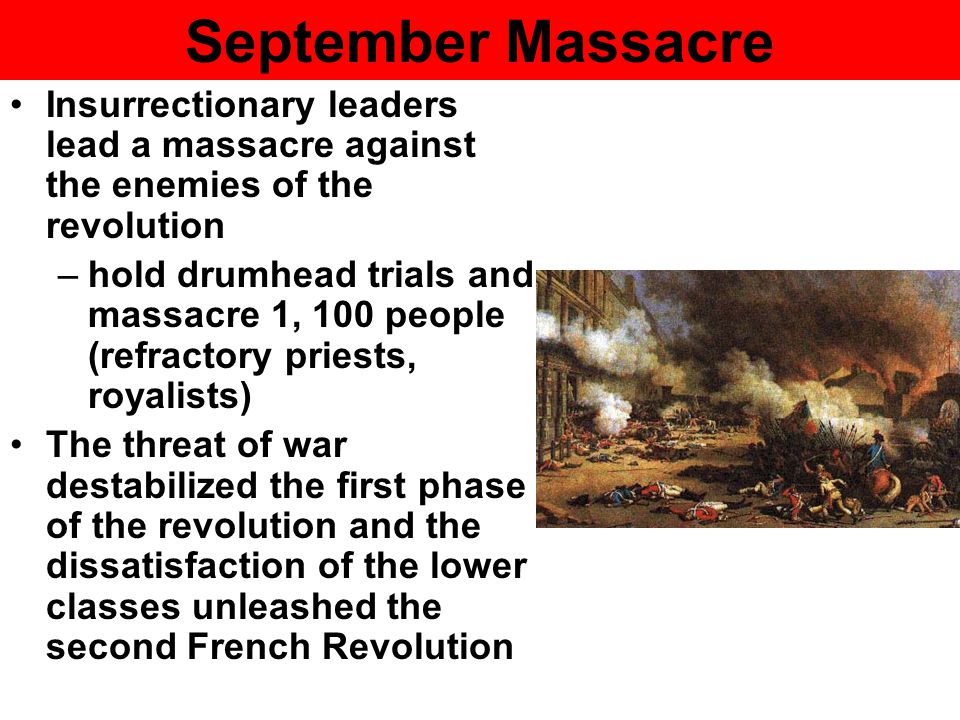 September Massacre

• Insurrectionary leaders lead a massacre against the enemies of the revolution
 – hold drumhead trials and massacre 1, 100 people (refractory priests, royalists)
• The threat of war destabilized the first phase of the revolution and the dissatisfaction of the lower classes unleashed the second French Revolution